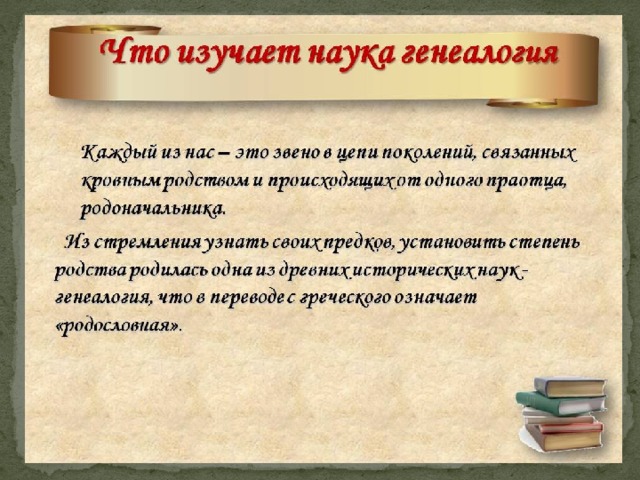 Что изучает наука генеалогия

Каждый из нас – это звено в цепи поколений, связанных кровным родством и происходящих от одного праотца, родоначальника.

Из стремления узнать своих предков, установить степень родства родилась одна из древних исторических наук - генеалогия, что в переводе с греческого означает «родословная».